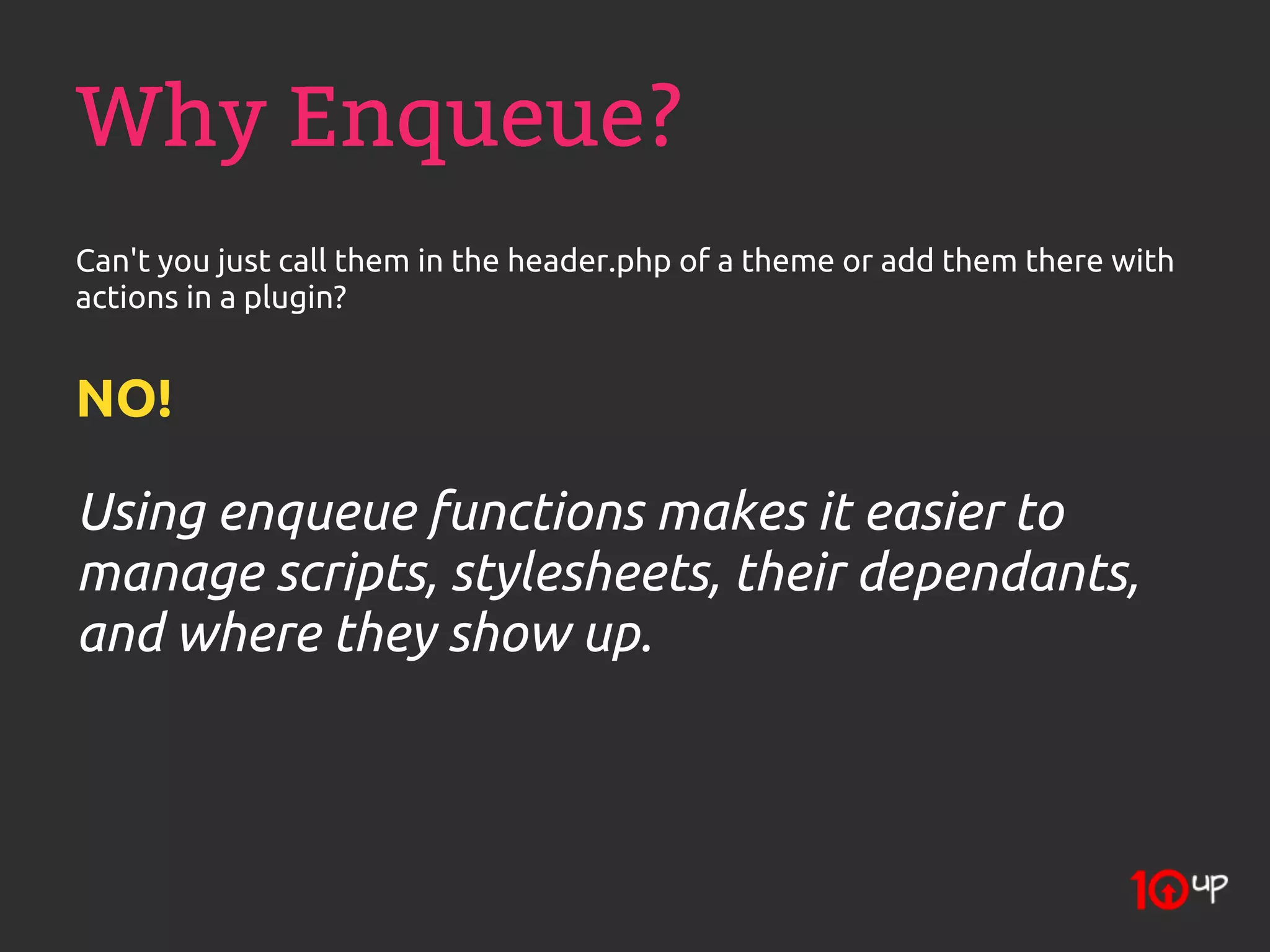 Why Enqueue?

Can't you just call them in the header.php of a theme or add them there with actions in a plugin?

NO!

Using enqueue functions makes it easier to manage scripts, stylesheets, their dependants, and where they show up.

10up